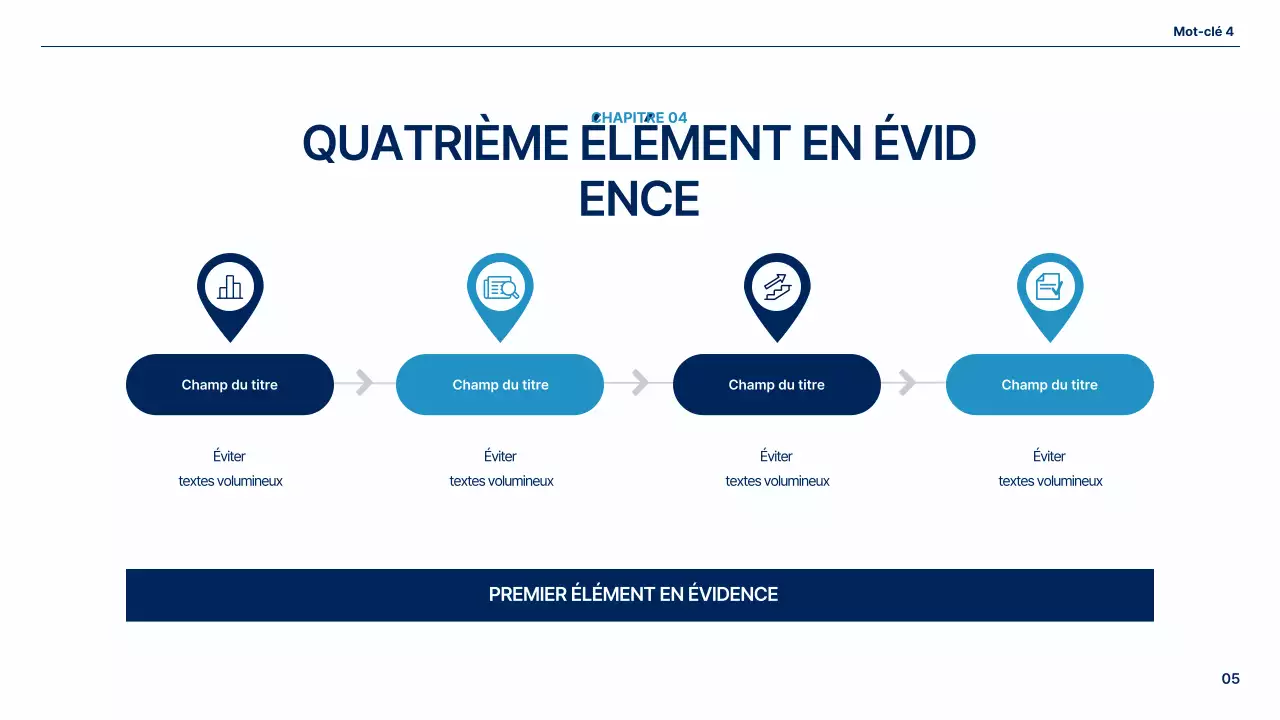 Mot-clé 4

CHAPITRE 04

QUATRIÈME ÉLÉMENT EN ÉVID ENCE

Champ du titre

Éviter
textes volumineux

Champ du titre

Éviter
textes volumineux

Champ du titre

Éviter
textes volumineux

Champ du titre

Éviter
textes volumineux

PREMIER ÉLÉMENT EN ÉVIDENCE

05